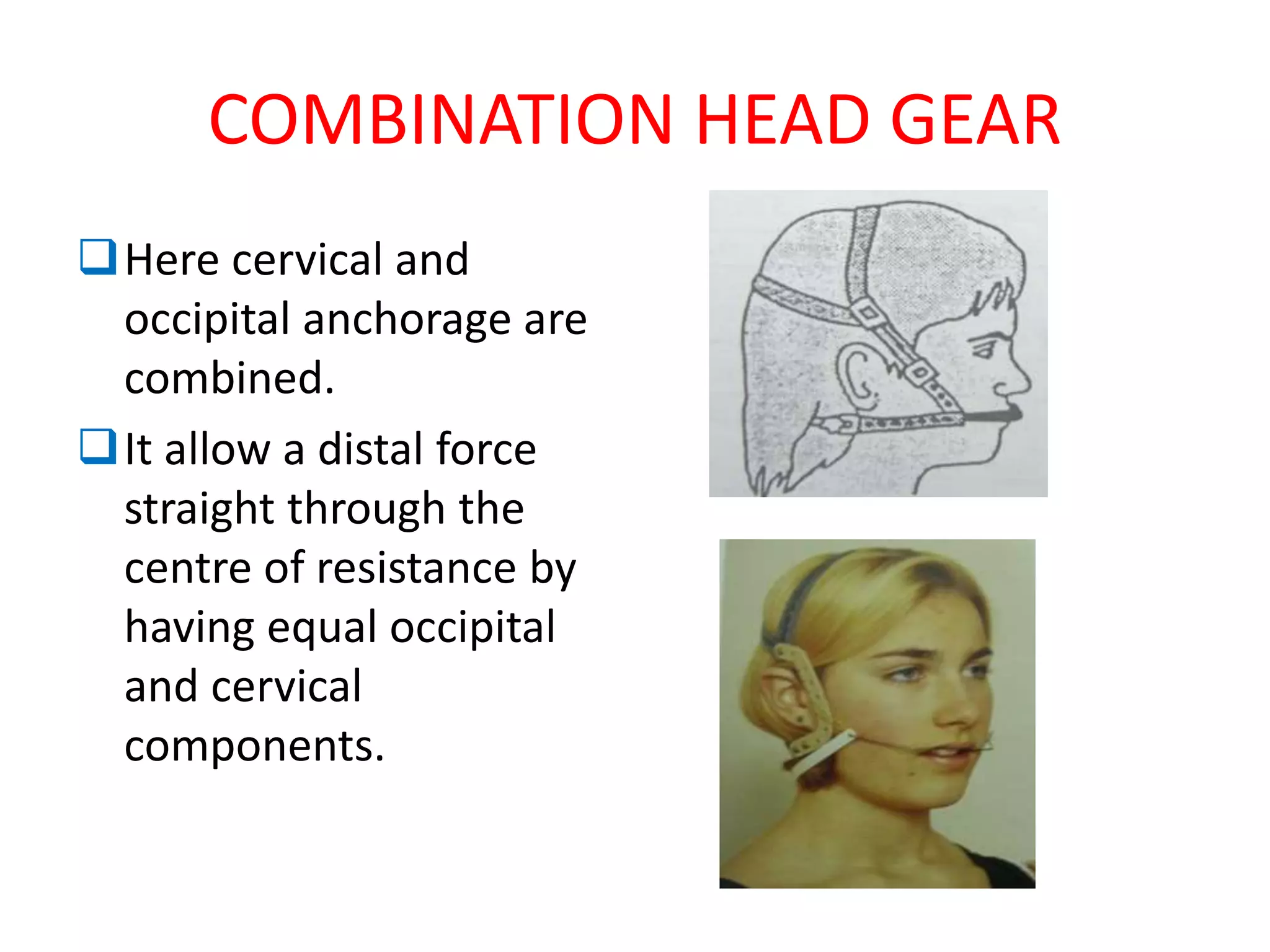 COMBINATION HEAD GEAR

❑ Here cervical and occipital anchorage are combined.

❑ It allow a distal force straight through the centre of resistance by having equal occipital and cervical components.